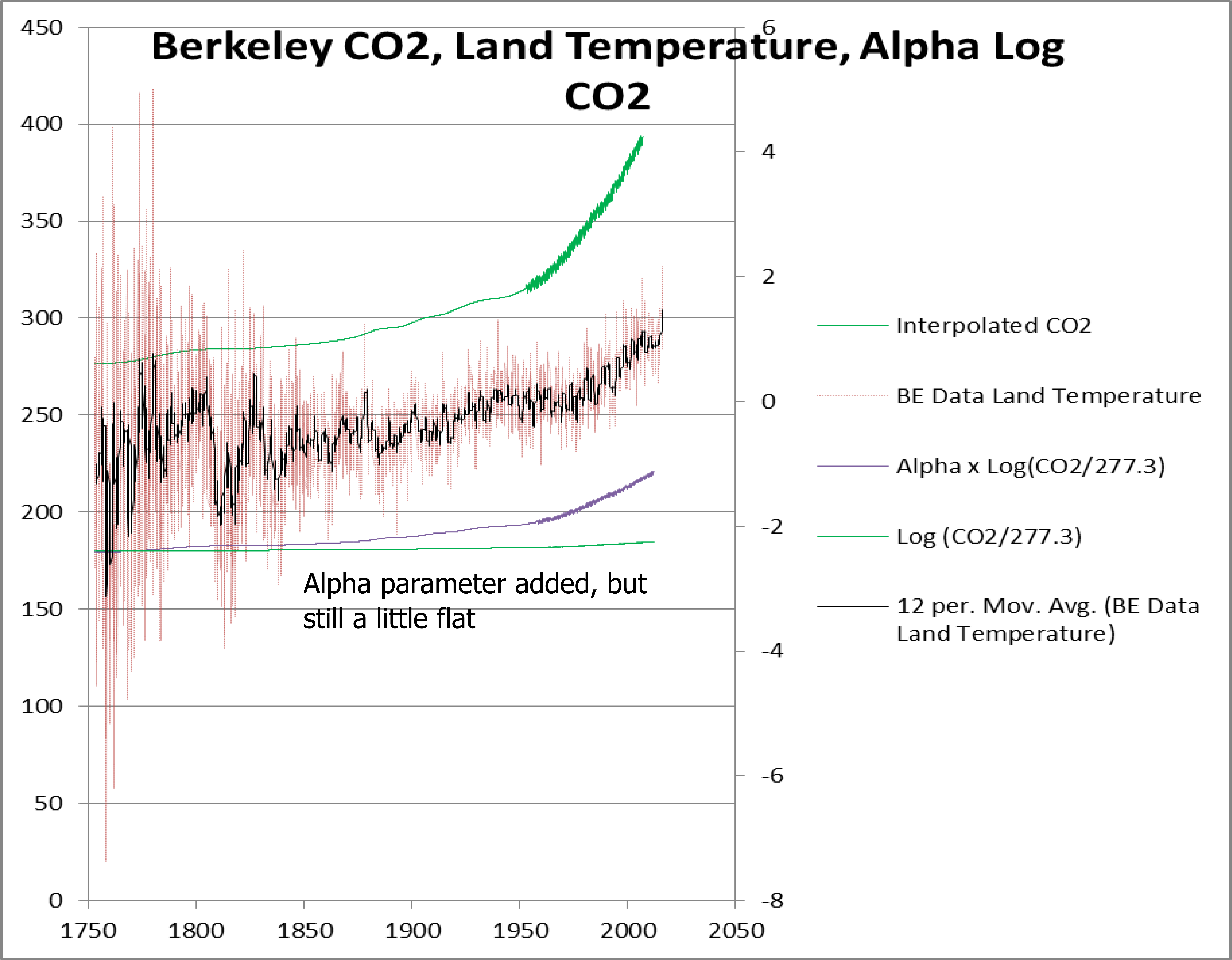 Berkeley CO2, Land Temperature, Alpha Log CO2

450
400
350
300
250
200
150
100
50
0

6
4
2
0
-2
-4
-6
-8

1750 1800 1850 1900 1950 2000 2050

Alpha parameter added, but still a little flat

Interpolated CO2
BE Data Land Temperature
Alpha x Log(CO2/277.3)
Log (CO2/277.3)
12 per. Mov. Avg. (BE Data Land Temperature)